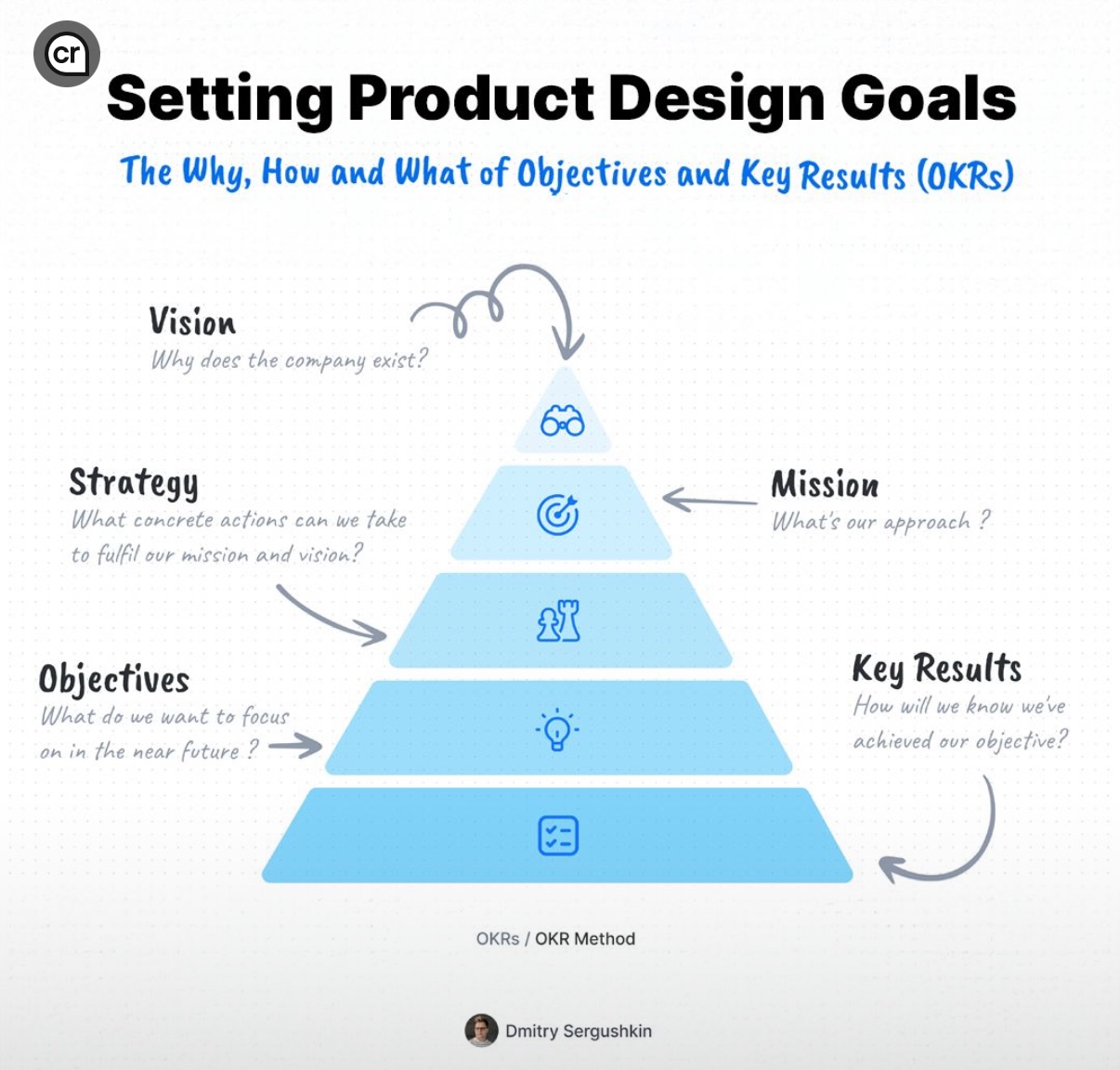 cr

Setting Product Design Goals

The Why, How and What of Objectives and Key Results (OKRs)

Vision
Why does the company exist?

Strategy
What concrete actions can we take to fulfil our mission and vision?

Mission
What's our approach ?

Objectives
What do we want to focus on in the near future ?

Key Results
How will we know we've achieved our objective?

OKRs / OKR Method

Dmitry Sergushkin